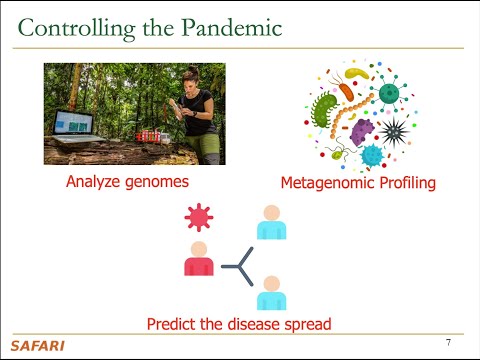 Controlling the Pandemic

Analyze genomes

Metagenomic Profiling

Predict the disease spread

SAFARI

7